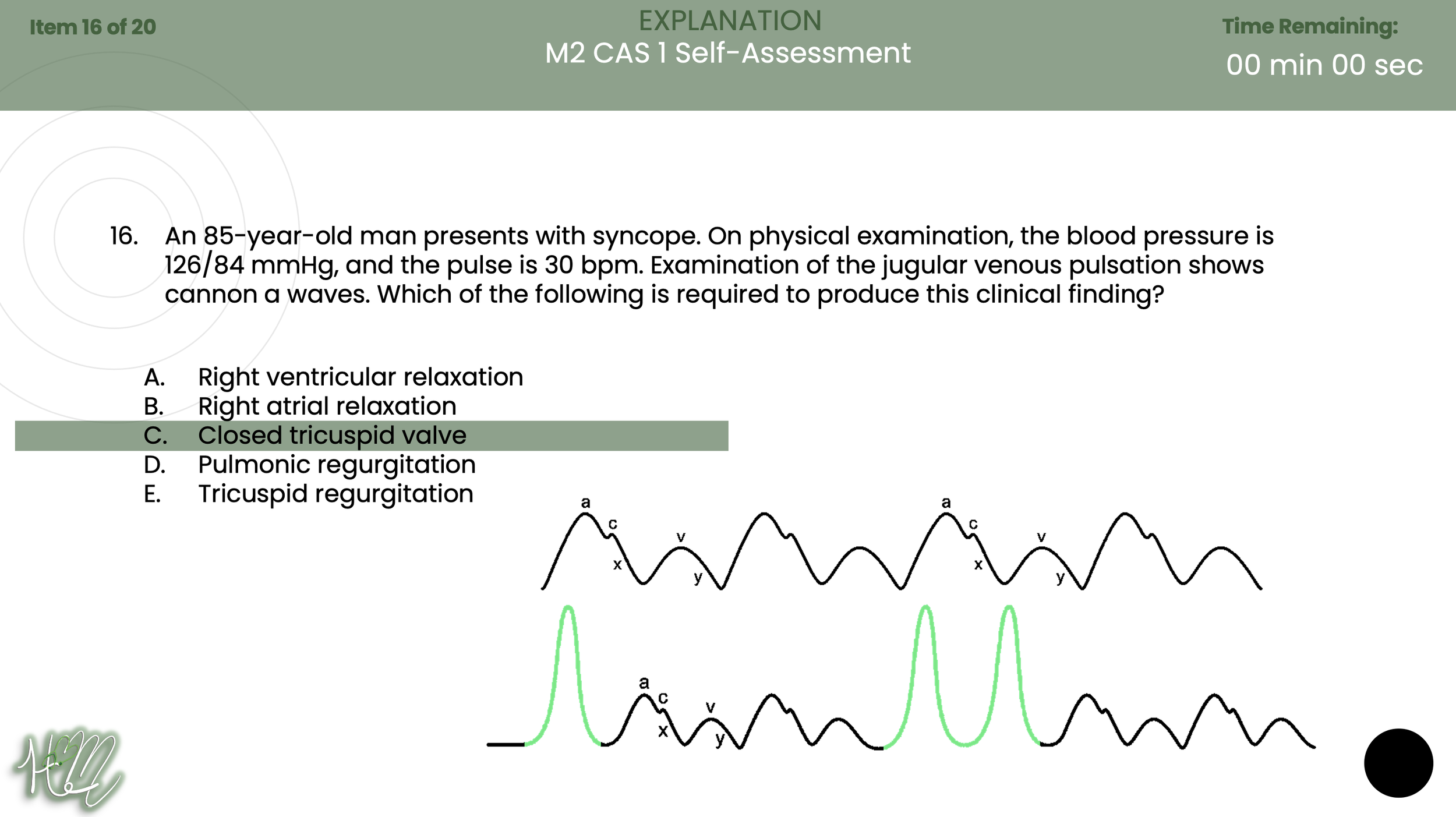 Item 16 of 20

EXPLANATION
M2 CAS 1 Self-Assessment

Time Remaining:
00 min 00 sec

16. An 85-year-old man presents with syncope. On physical examination, the blood pressure is 126/84 mmHg, and the pulse is 30 bpm. Examination of the jugular venous pulsation shows cannon a waves. Which of the following is required to produce this clinical finding?

A. Right ventricular relaxation
B. Right atrial relaxation
C. Closed tricuspid valve
D. Pulmonic regurgitation
E. Tricuspid regurgitation

a c x v y a c x v y

a c x v y